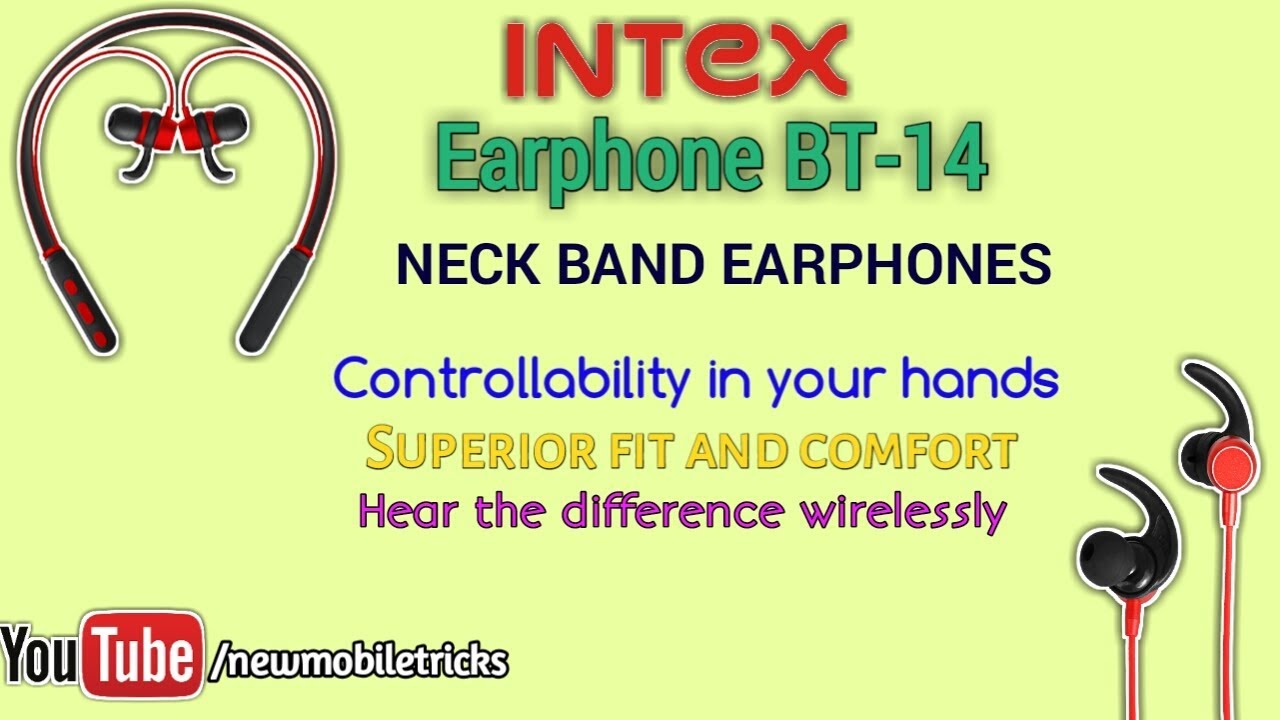 INTEX

Earphone BT-14

NECK BAND EARPHONES

Controllability in your hands

SUPERIOR FIT AND COMFORT

Hear the difference wirelessly

YouTube /newmobiletricks